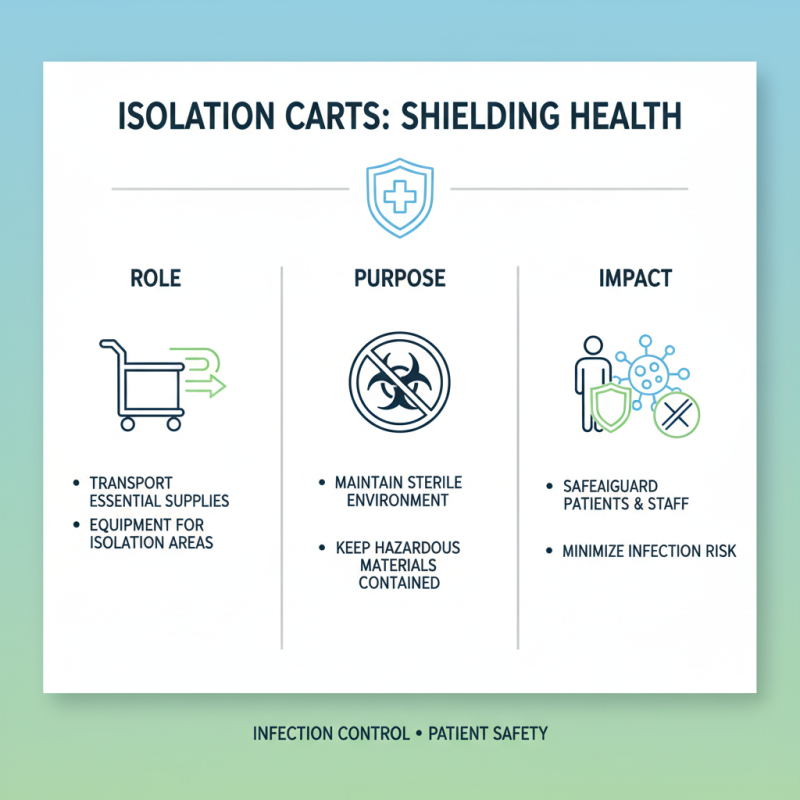 ISOLATION CARTS: SHIELDING HEALTH

ROLE

• TRANSPORT ESSENTIAL SUPPLIES
• EQUIPMENT FOR ISOLATION AREAS

PURPOSE

• MAINTAIN STERILE ENVIRONMENT
• KEEP HAZARDOUS MATERIALS CONTAINED

IMPACT

• SAFEAIGUARD PATIENTS & STAFF
• MINIMIZE INFECTION RISK

INFECTION CONTROL • PATIENT SAFETY